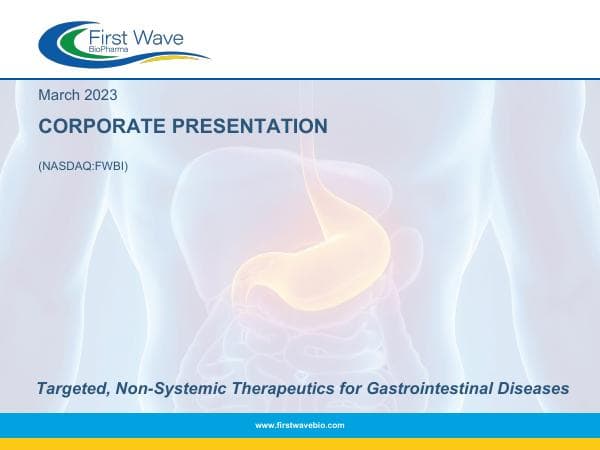 First Wave
BioPharma

March 2023

CORPORATE PRESENTATION

(NASDAQ:FWBI)

Targeted, Non-Systemic Therapeutics for Gastrointestinal Diseases

www.firstwavebio.com